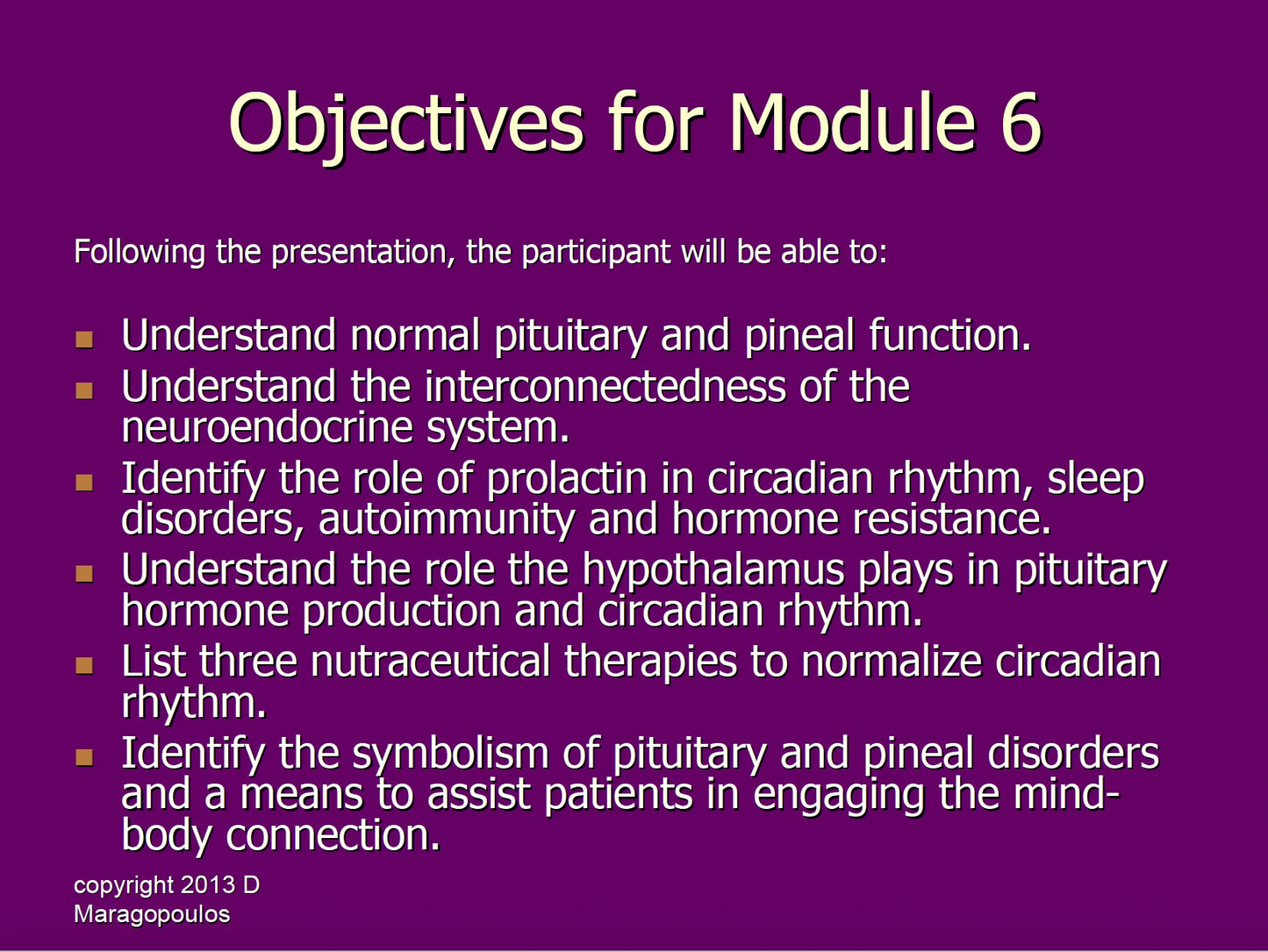 Objectives for Module 6

Following the presentation, the participant will be able to:

- Understand normal pituitary and pineal function.
- Understand the interconnectedness of the neuroendocrine system.
- Identify the role of prolactin in circadian rhythm, sleep disorders, autoimmunity and hormone resistance.
- Understand the role the hypothalamus plays in pituitary hormone production and circadian rhythm.
- List three nutraceutical therapies to normalize circadian rhythm.
- Identify the symbolism of pituitary and pineal disorders and a means to assist patients in engaging the mind-body connection.

copyright 2013 D Maragopoulos